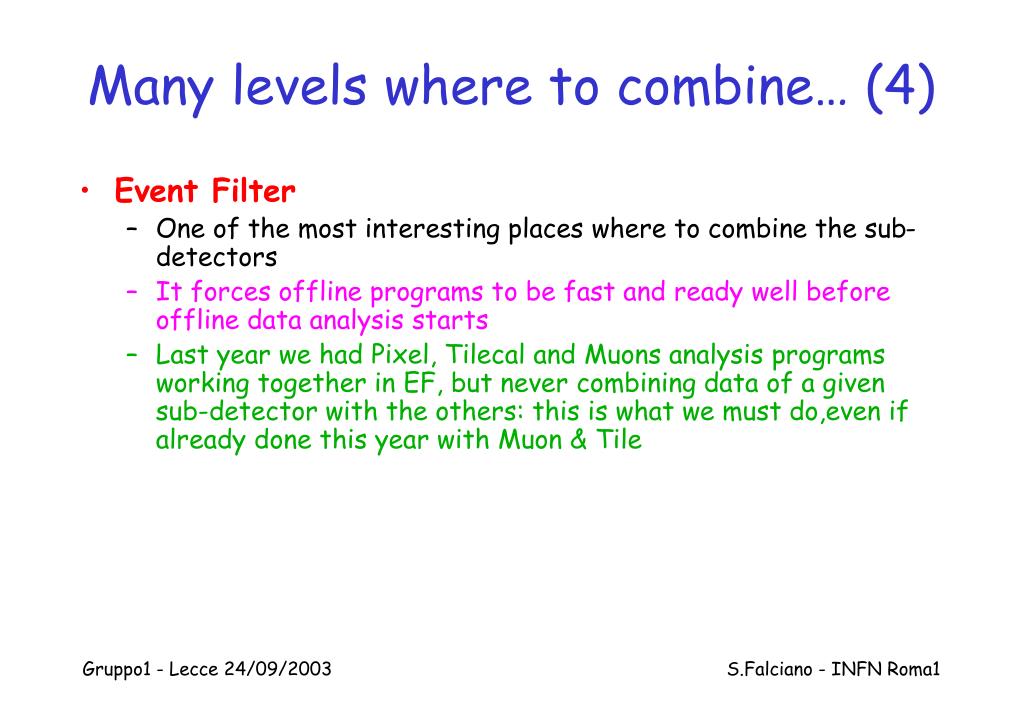 Many levels where to combine… (4)

• Event Filter
– One of the most interesting places where to combine the sub-detectors
– It forces offline programs to be fast and ready well before offline data analysis starts
– Last year we had Pixel, Tilecal and Muons analysis programs working together in EF, but never combining data of a given sub-detector with the others: this is what we must do,even if already done this year with Muon & Tile

Gruppo1 - Lecce 24/09/2003

S.Falciano - INFN Roma1